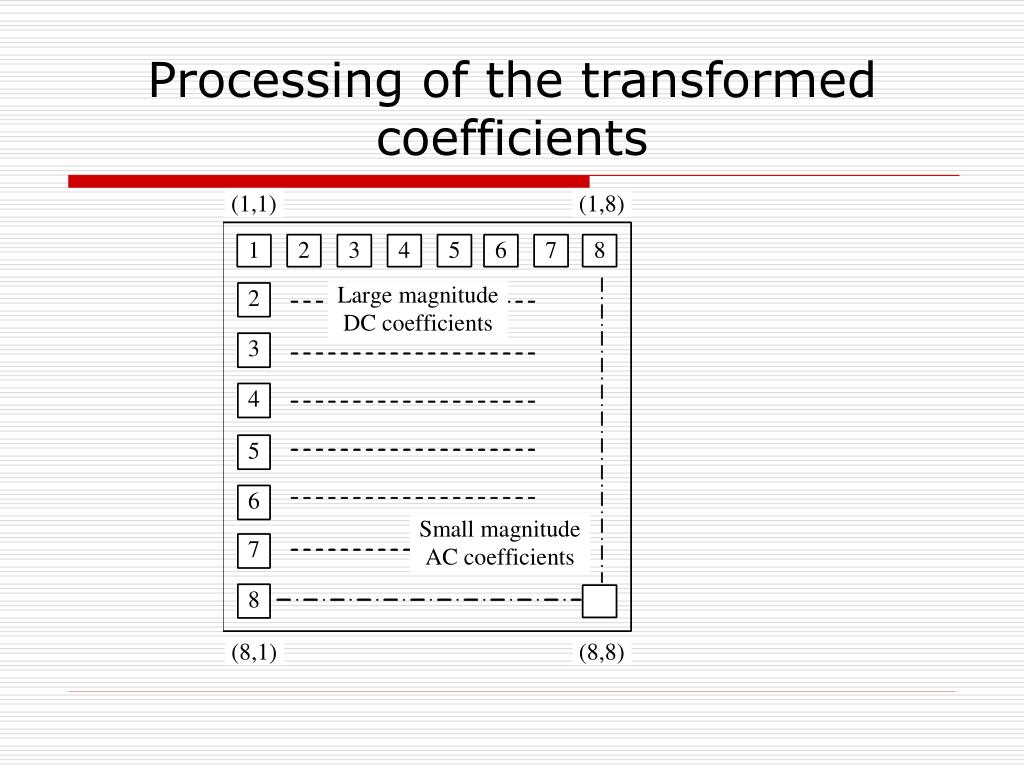 Processing of the transformed coefficients

(1,1)

(1,8)

1 2 3 4 5 6 7 8

2

Large magnitude DC coefficients

3

4

5

6

7

Small magnitude AC coefficients

8

(8,1)

(8,8)